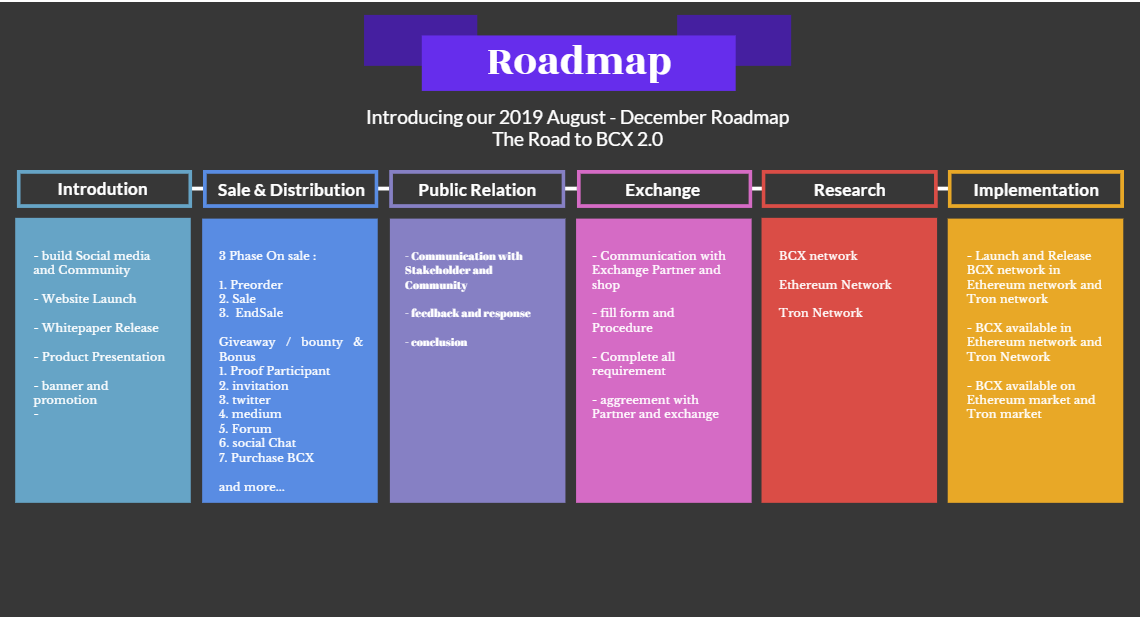 Roadmap

Introducing our 2019 August - December Roadmap
The Road to BCX 2.0

Introdution

- build Social media and Community

- Website Launch

- Whitepaper Release

- Product Presentation

- banner and promotion
-

Sale & Distribution

3 Phase On sale :

1. Preorder
2. Sale
3. EndSale

Giveaway / bounty & Bonus
1. Proof Participant
2. invitation
3. twitter
4. medium
5. Forum
6. social Chat
7. Purchase BCX

and more...

Public Relation

- Communication with Stakeholder and Community

- feedback and response

- conclusion

Exchange

- Communication with Exchange Partner and shop

- fill form and Procedure

- Complete all requirement

- aggreement with Partner and exchange

Research

BCX network

Ethereum Network

Tron Network

Implementation

- Launch and Release BCX network in Ethereum network and Tron network

- BCX available in Ethereum network and Tron Network

- BCX available on Ethereum market and Tron market